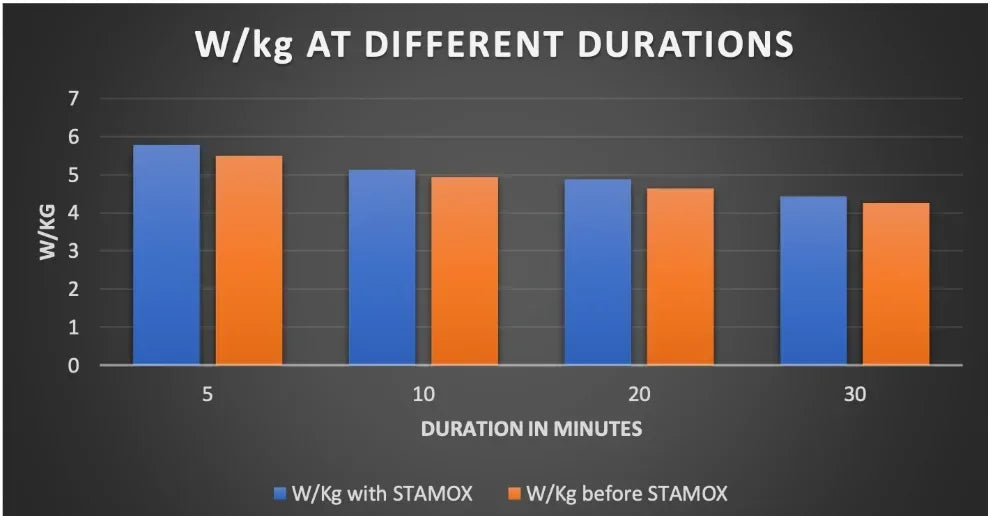 W/kg AT DIFFERENT DURATIONS

W/KG

7
6
5
4
3
2
1
0

5
10
20
30

DURATION IN MINUTES

W/Kg with STAMOX
W/Kg before STAMOX